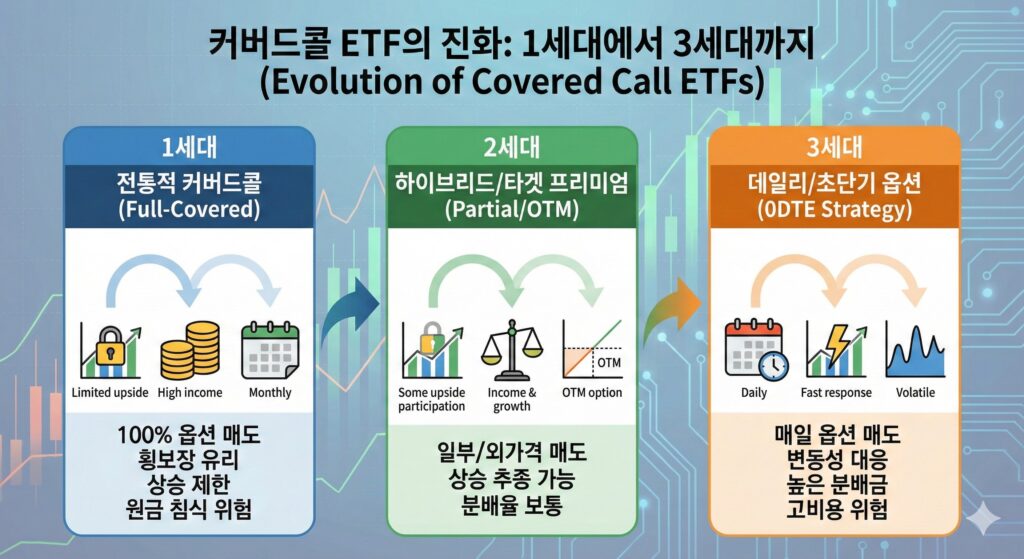 커버드콜 ETF의 진화: 1세대에서 3세대까지
(Evolution of Covered Call ETFs)

1세대
전통적 커버드콜
(Full-Covered)
Limited upside
High income
Monthly
100% 옵션 매도
횡보장 유리
상승 제한
원금 침식 위험

2세대
하이브리드/타겟 프리미엄
(Partial/OTM)
Some upside participation
Income & growth
OTM
OTM option
일부/외가격 매도
상승 추종 가능
분배율 보통

3세대
데일리/초단기 옵션
(0DTE Strategy)
Daily
Fast response
Volatile
매일 옵션 매도
변동성 대응
높은 분배금
고비용 위험